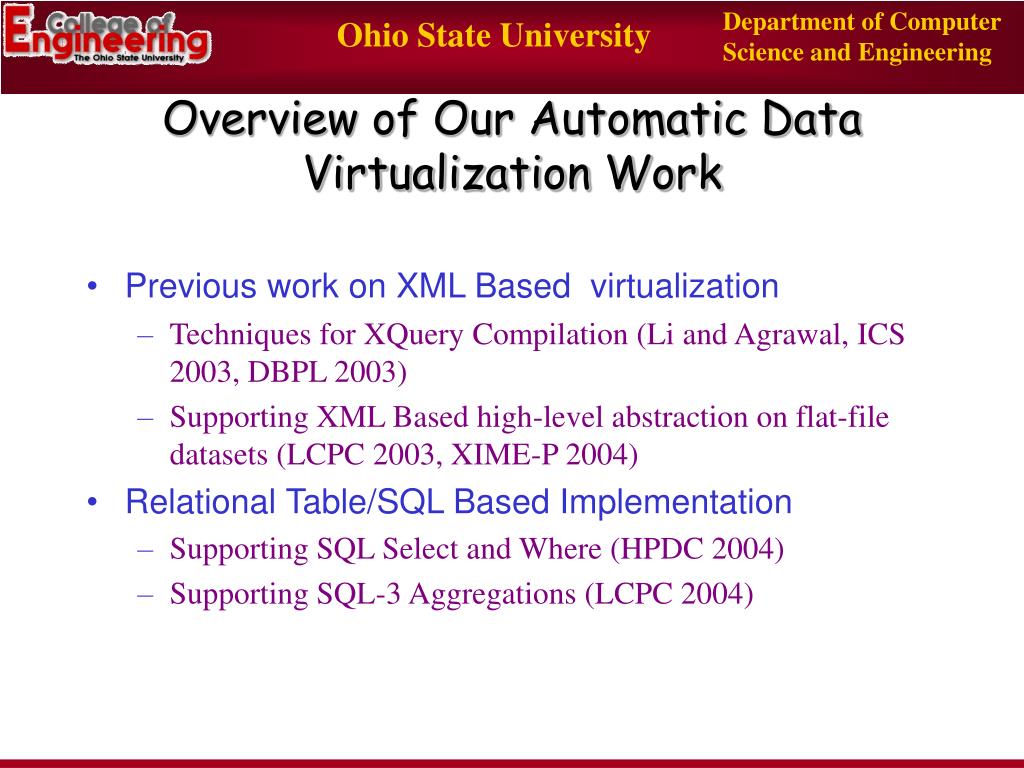 College of Engineering
The Ohio State University

Ohio State University

Department of Computer Science and Engineering

Overview of Our Automatic Data Virtualization Work

• Previous work on XML Based virtualization
– Techniques for XQuery Compilation (Li and Agrawal, ICS 2003, DBPL 2003)
– Supporting XML Based high-level abstraction on flat-file datasets (LCPC 2003, XIME-P 2004)
• Relational Table/SQL Based Implementation
– Supporting SQL Select and Where (HPDC 2004)
– Supporting SQL-3 Aggregations (LCPC 2004)